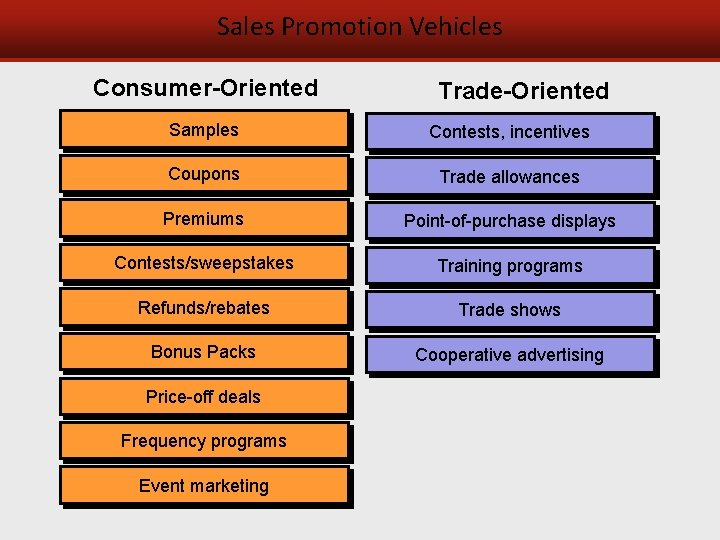 Sales Promotion Vehicles

Consumer-Oriented

Samples

Coupons

Premiums

Contests/sweepstakes

Refunds/rebates

Bonus Packs

Price-off deals

Frequency programs

Event marketing

Trade-Oriented

Contests, incentives

Trade allowances

Point-of-purchase displays

Training programs

Trade shows

Cooperative advertising